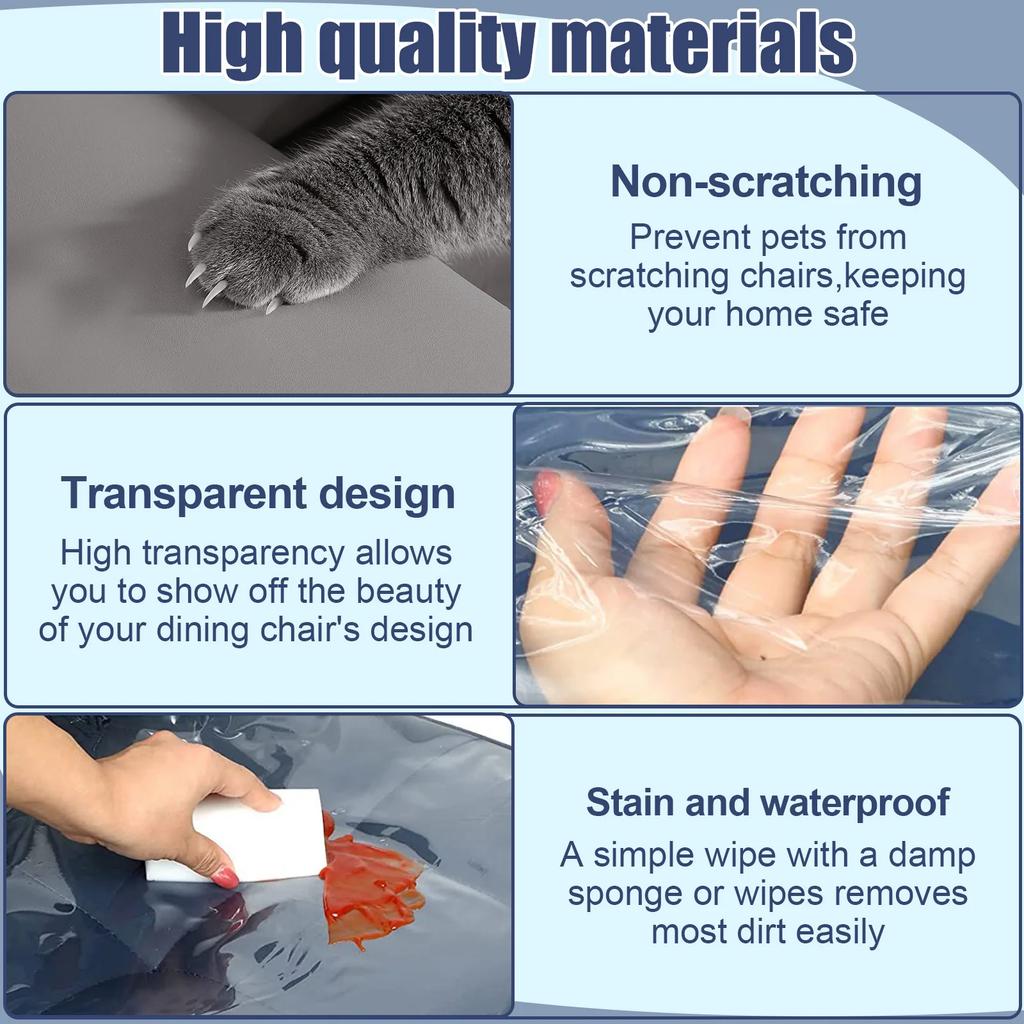 High quality materials

Non-scratching
Prevent pets from scratching chairs,keeping your home safe

Transparent design
High transparency allows you to show off the beauty of your dining chair's design

Stain and waterproof
A simple wipe with a damp sponge or wipes removes most dirt easily